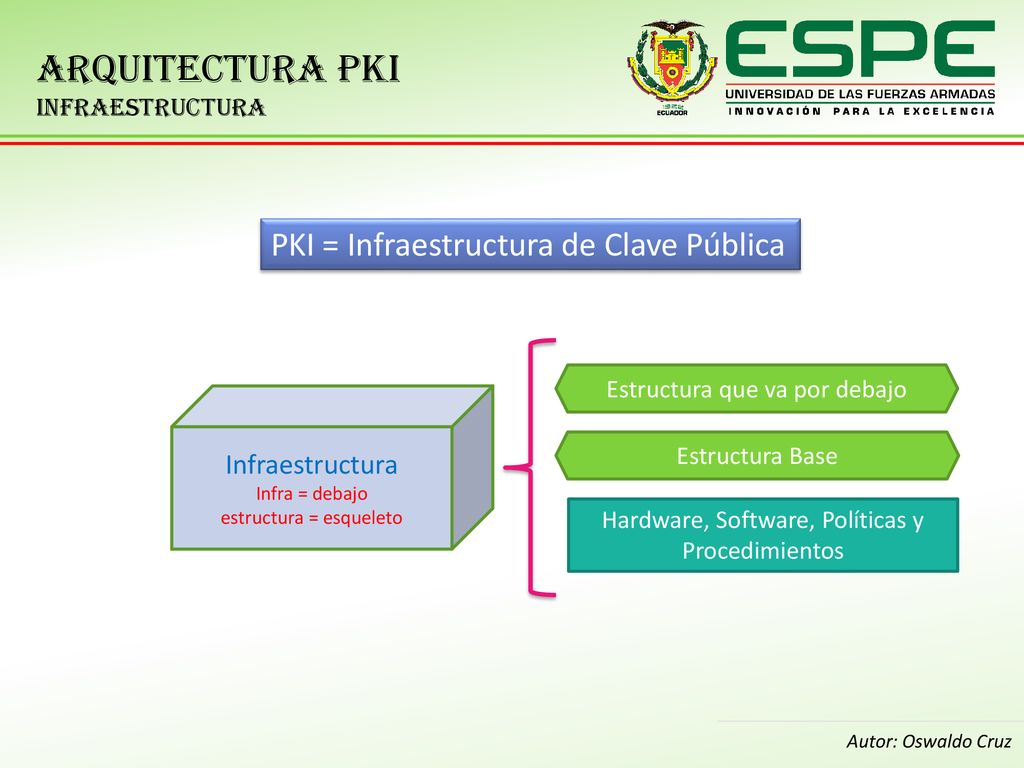 ARQUITECTURA PKI
INFRAESTRUCTURA

ECUADOR

ESPE
UNIVERSIDAD DE LAS FUERZAS ARMADAS
INNOVACIÓN PARA LA EXCELENCIA

PKI = Infraestructura de Clave Pública

Infraestructura
Infra = debajo
estructura = esqueleto

Estructura que va por debajo

Estructura Base

Hardware, Software, Políticas y Procedimientos

Autor: Oswaldo Cruz